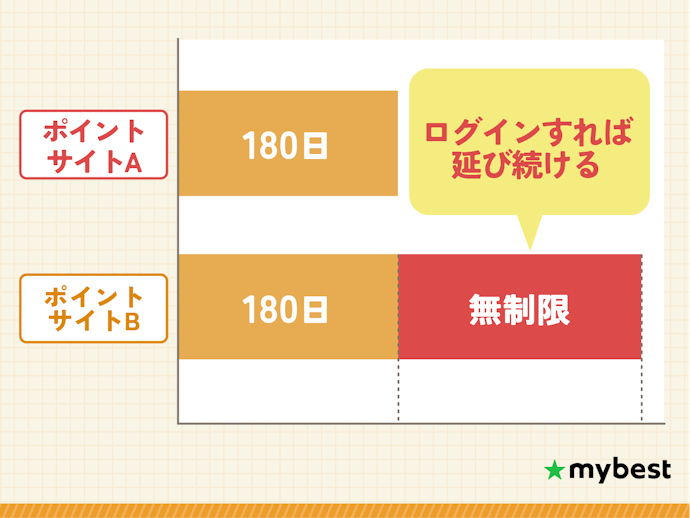 ポイントサイトA

180日

ログインすれば延び続ける

ポイントサイトB

180日

無制限

mybest